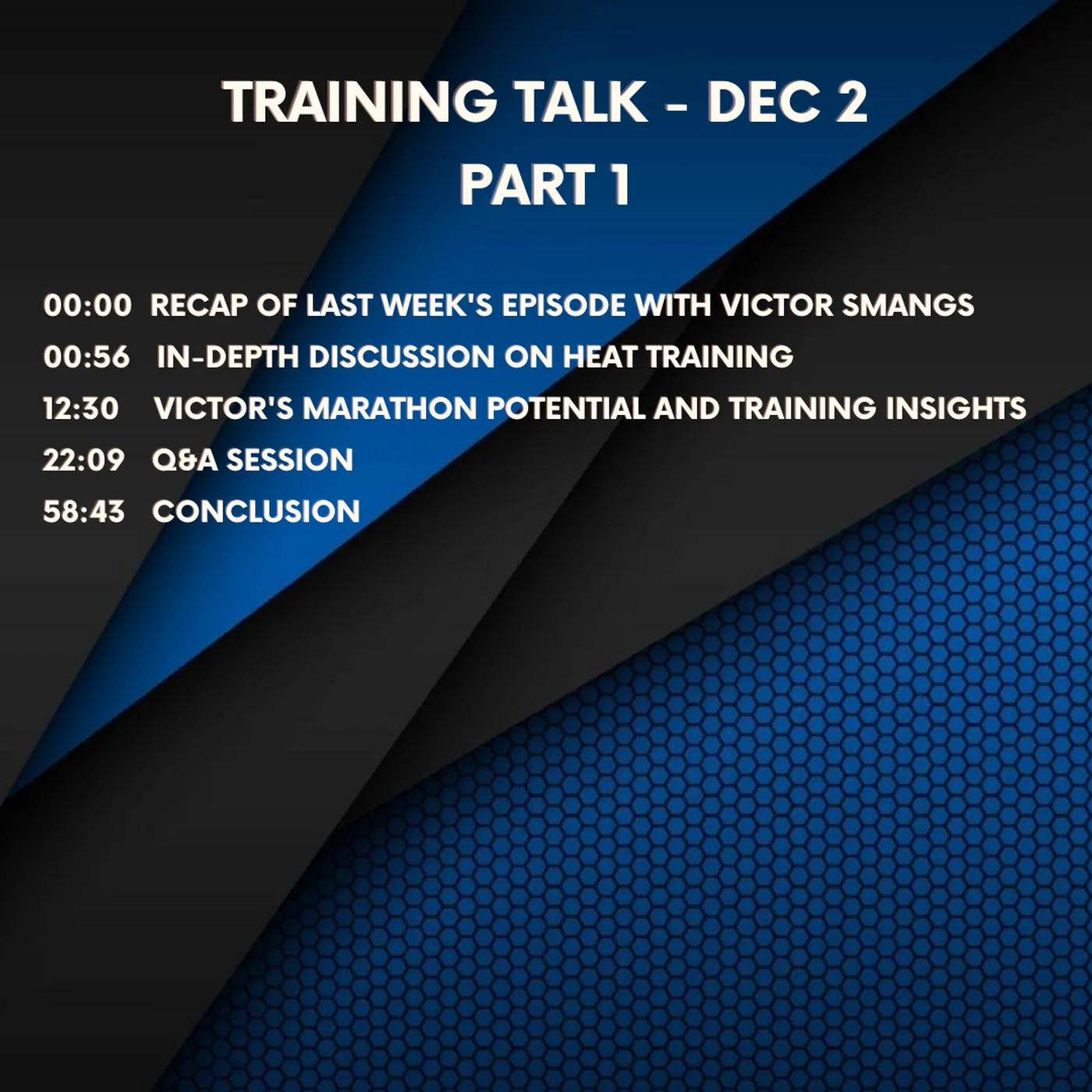 TRAINING TALK - DEC 2
PART 1

00:00 RECAP OF LAST WEEK'S EPISODE WITH VICTOR SMANGS
00:56 IN-DEPTH DISCUSSION ON HEAT TRAINING
12:30 VICTOR'S MARATHON POTENTIAL AND TRAINING INSIGHTS
22:09 Q&A SESSION
58:43 CONCLUSION